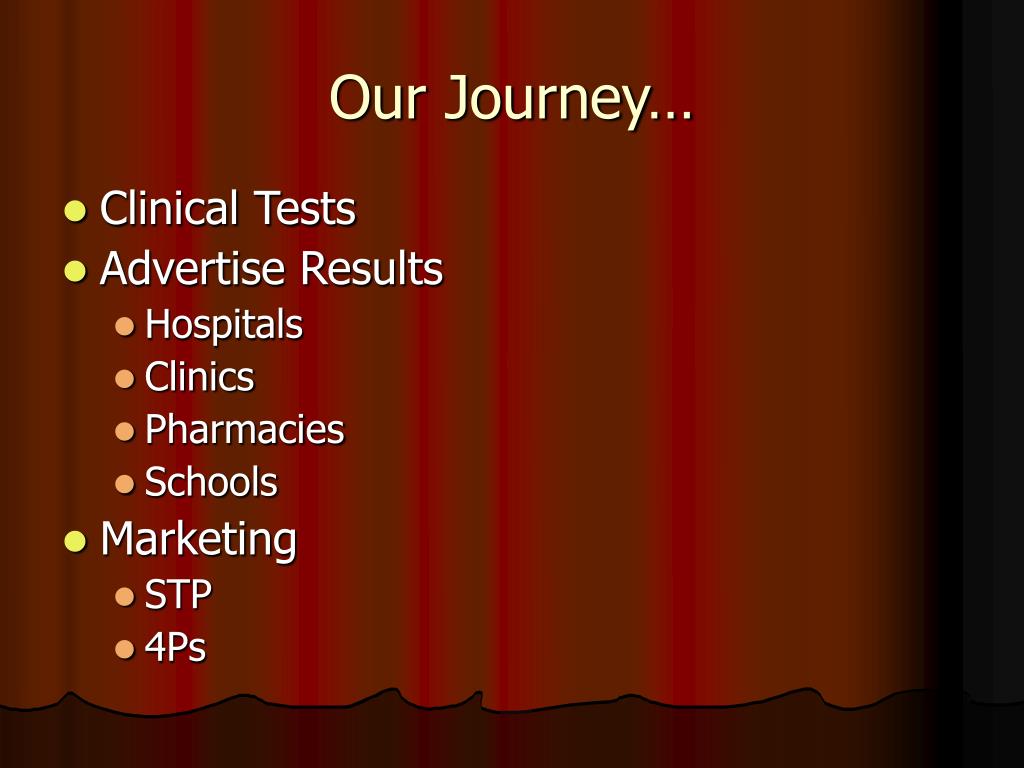 Our Journey…

- Clinical Tests
- Advertise Results
  - Hospitals
  - Clinics
  - Pharmacies
  - Schools
- Marketing
  - STP
  - 4Ps